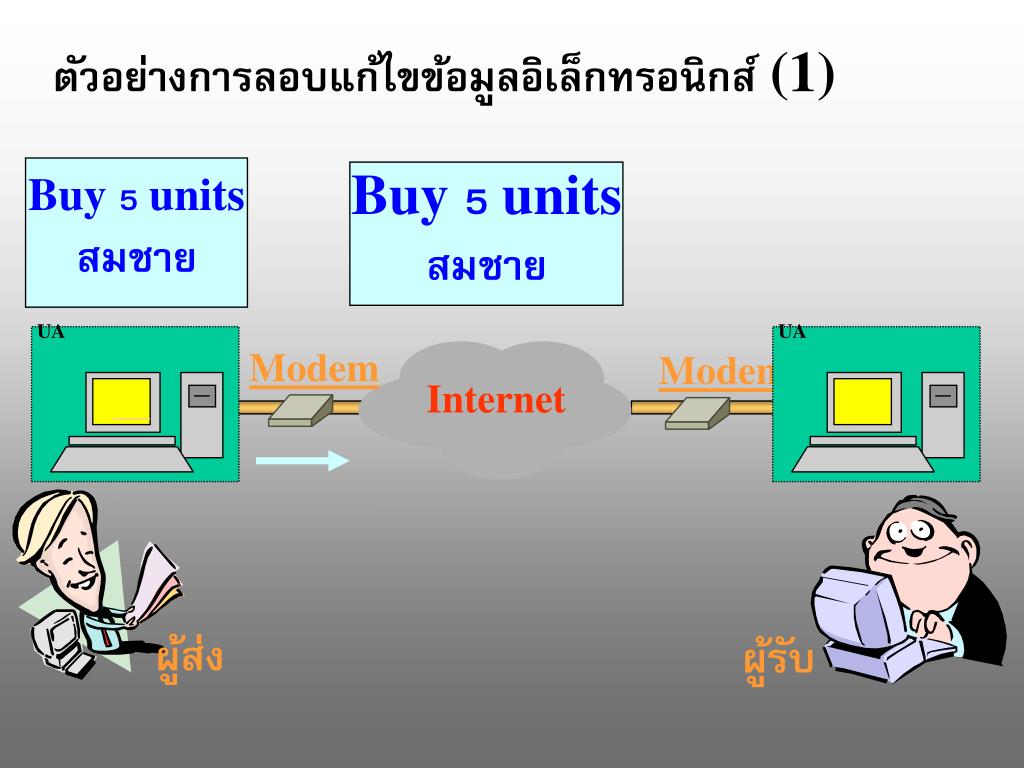 ตัวอย่างการลอบแก้ไขข้อมูลอิเล็กทรอนิกส์ (1)

Buy 5 units
สมชาย

Buy 5 units
สมชาย

UA

Modem

Internet

Modem

UA

ผู้ส่ง

ผู้รับ